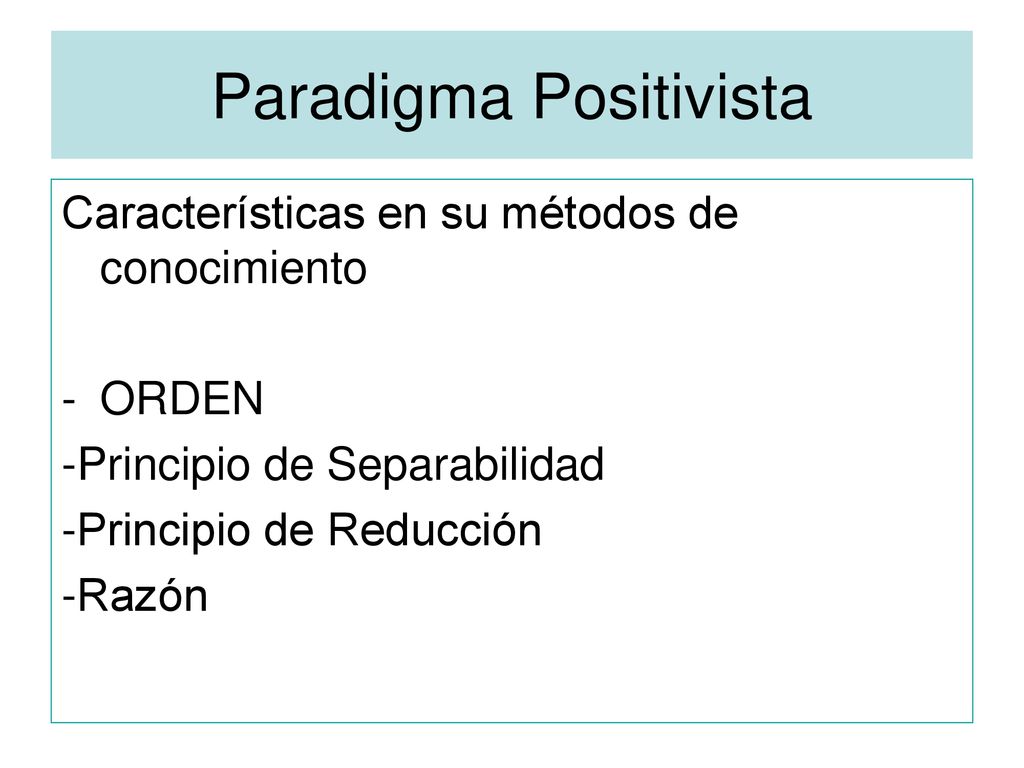 Paradigma Positivista

Características en su métodos de conocimiento

- ORDEN
-Principio de Separabilidad
-Principio de Reducción
-Razón